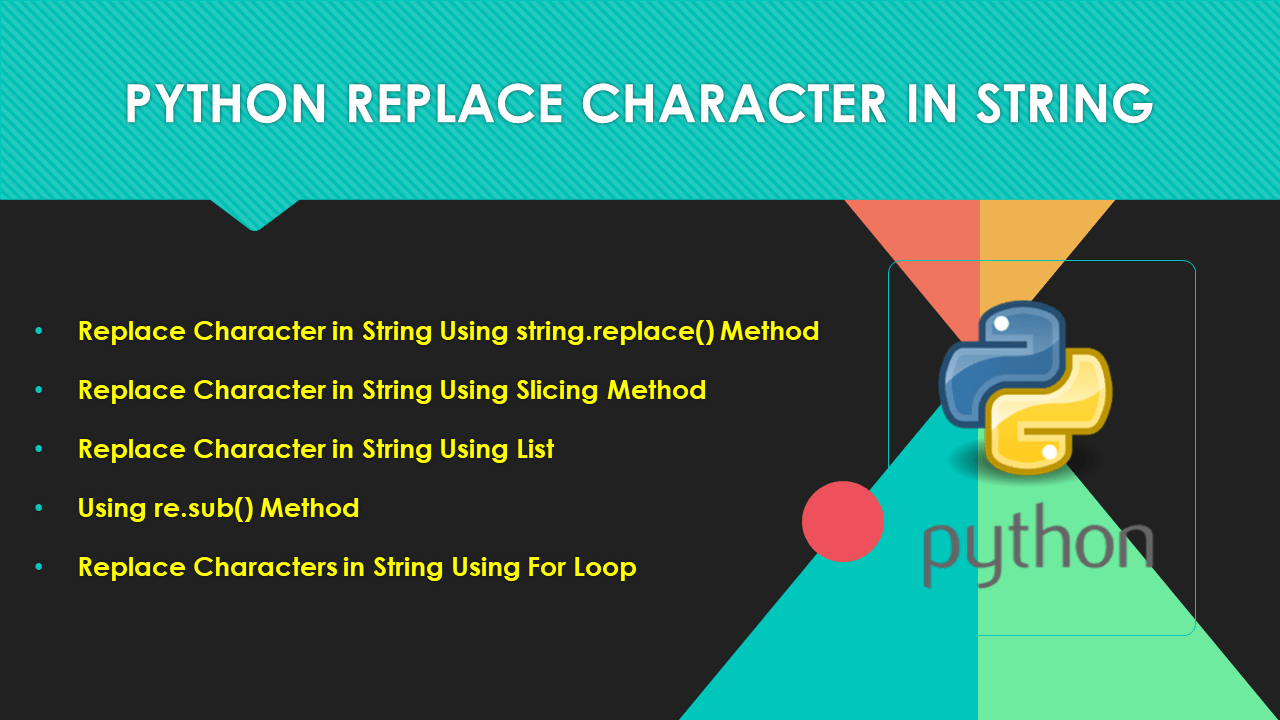 PYTHON REPLACE CHARACTER IN STRING

• Replace Character in String Using string.replace() Method
• Replace Character in String Using Slicing Method
• Replace Character in String Using List
• Using re.sub() Method
• Replace Characters in String Using For Loop

python